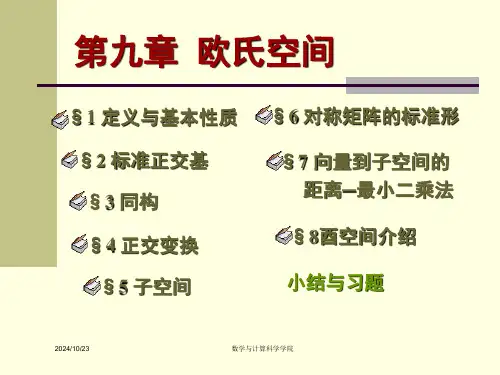 第九章 欧氏空间

§1 定义与基本性质

§2 标准正交基

§3 同构

§4 正交变换

§5 子空间

§6 对称矩阵的标准形

§7 向量到子空间的距离─最小二乘法

§8酉空间介绍

小结与习题

2024/10/23

数学与计算科学学院